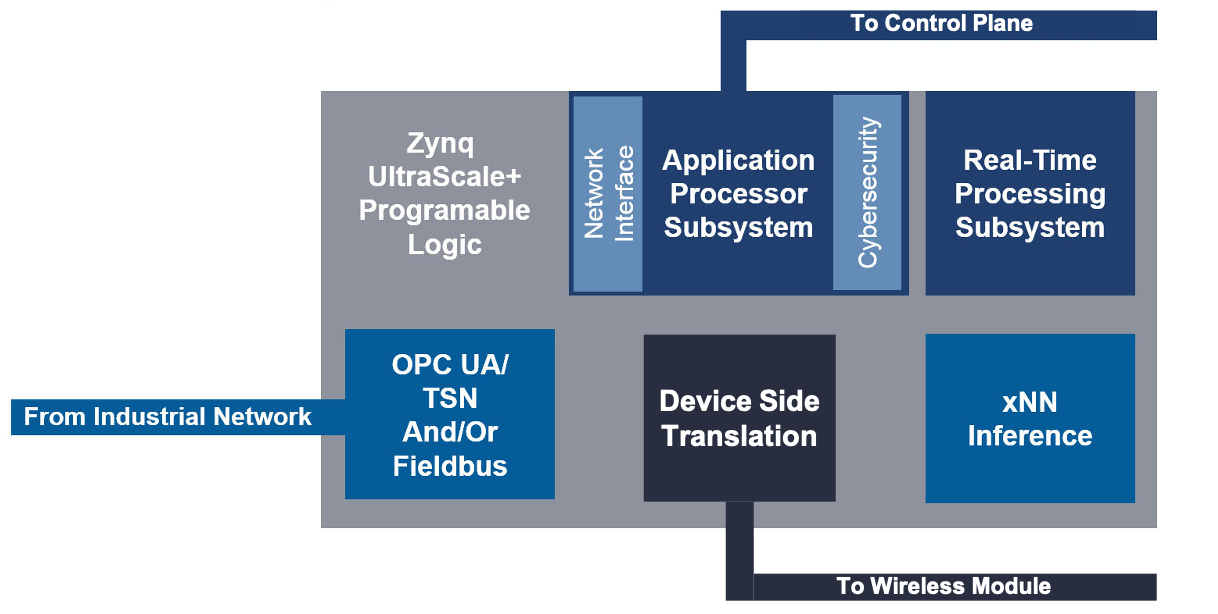 To Control Plane

Zynq UltraScale+ Programable Logic

Network Interface

Application Processor Subsystem

Cybersecurity

Real-Time Processing Subsystem

From Industrial Network

OPC UA/ TSN And/Or Fieldbus

Device Side Translation

xNN Inference

To Wireless Module